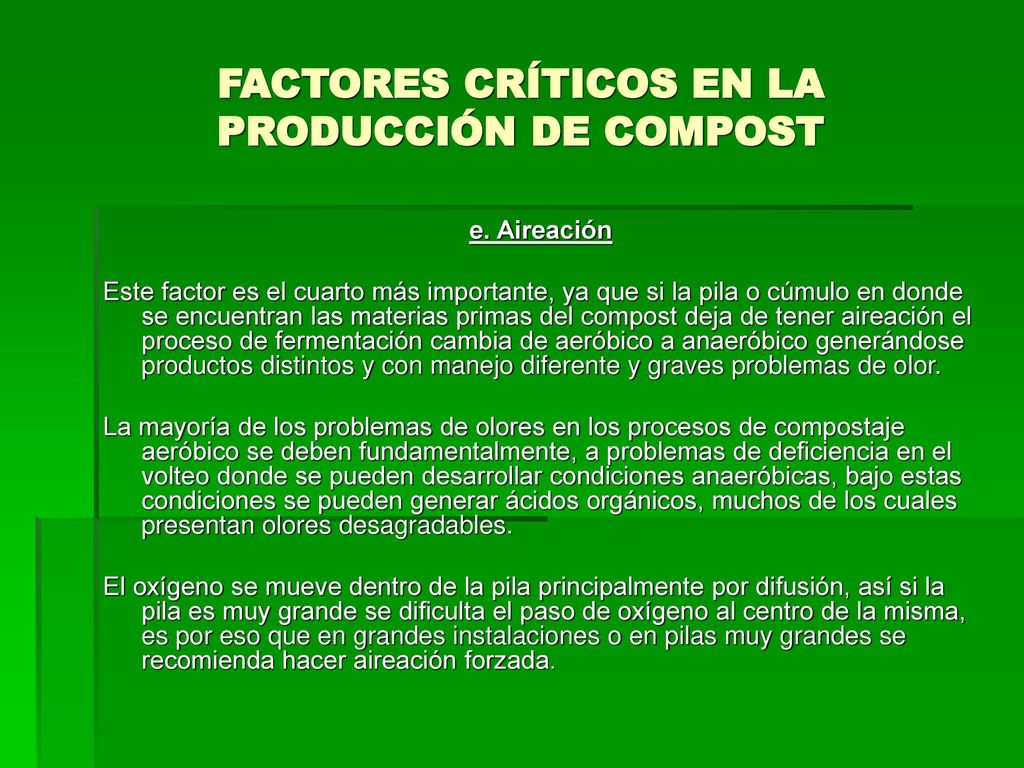 FACTORES CRÍTICOS EN LA PRODUCCIÓN DE COMPOST

e. Aireación

Este factor es el cuarto más importante, ya que si la pila o cúmulo en donde se encuentran las materias primas del compost deja de tener aireación el proceso de fermentación cambia de aeróbico a anaeróbico generándose productos distintos y con manejo diferente y graves problemas de olor.

La mayoría de los problemas de olores en los procesos de compostaje aeróbico se deben fundamentalmente, a problemas de deficiencia en el volteo donde se pueden desarrollar condiciones anaeróbicas, bajo estas condiciones se pueden generar ácidos orgánicos, muchos de los cuales presentan olores desagradables.

El oxígeno se mueve dentro de la pila principalmente por difusión, así si la pila es muy grande se dificulta el paso de oxígeno al centro de la misma, es por eso que en grandes instalaciones o en pilas muy grandes se recomienda hacer aireación forzada.